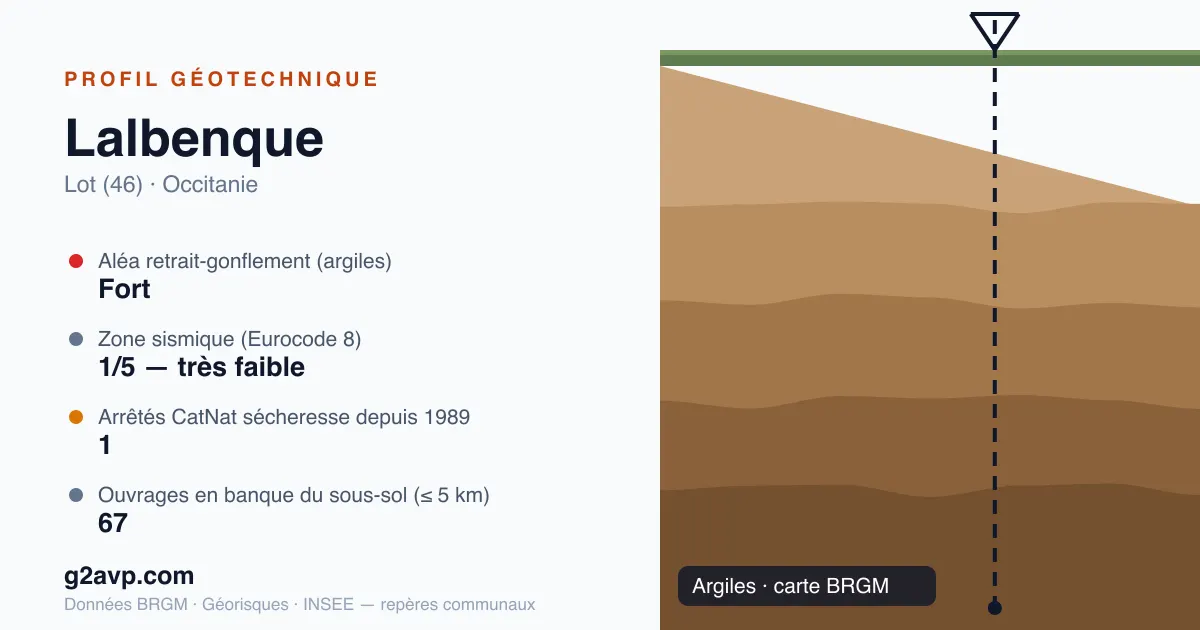 PROFIL GÉOTECHNIQUE

Lalbenque

Lot (46) · Occitanie

Aléa retrait-gonflement (argiles)
Fort

Zone sismique (Eurocode 8)
1/5 — très faible

Arrêtés CatNat sécheresse depuis 1989
1

Ouvrages en banque du sous-sol (≤ 5 km)
67

g2avp.com

Données BRGM · Géorisques · INSEE — repères communaux

Argiles · carte BRGM